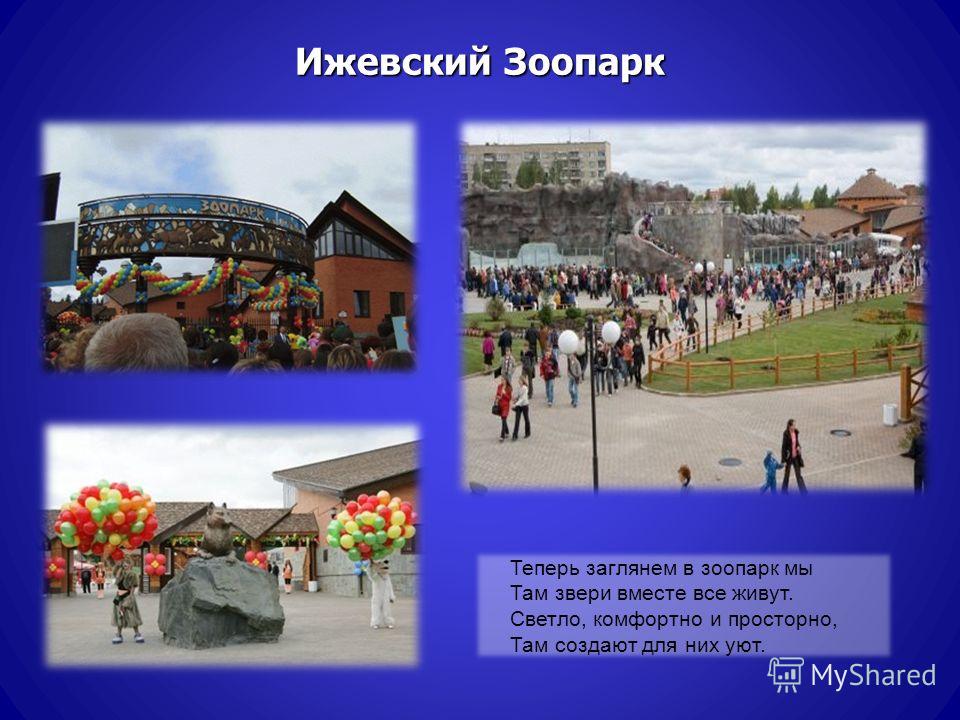 Ижевский Зоопарк

ЗООПАРК

Теперь заглянем в зоопарк мы
Там звери вместе все живут.
Светло, комфортно и просторно,
Там создают для них уют.

MyShared